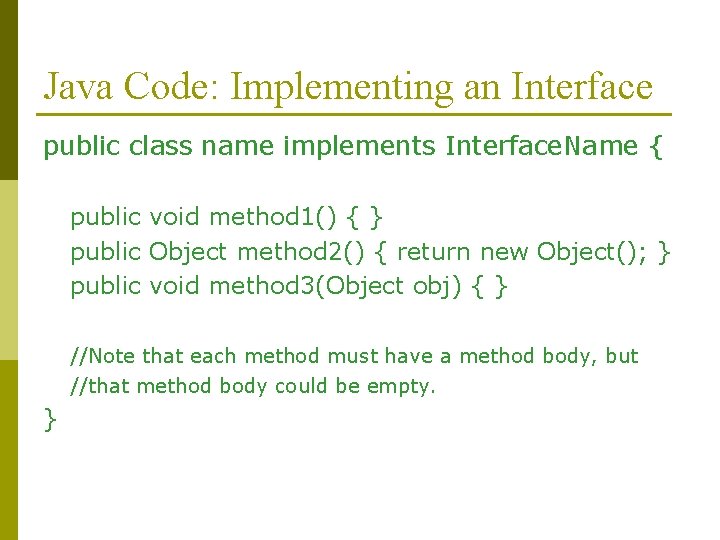 Java Code: Implementing an Interface

public class name implements InterfaceName {

public void method1() { }
public Object method2() { return new Object(); }
public void method3(Object obj) { }

//Note that each method must have a method body, but
//that method body could be empty.
}